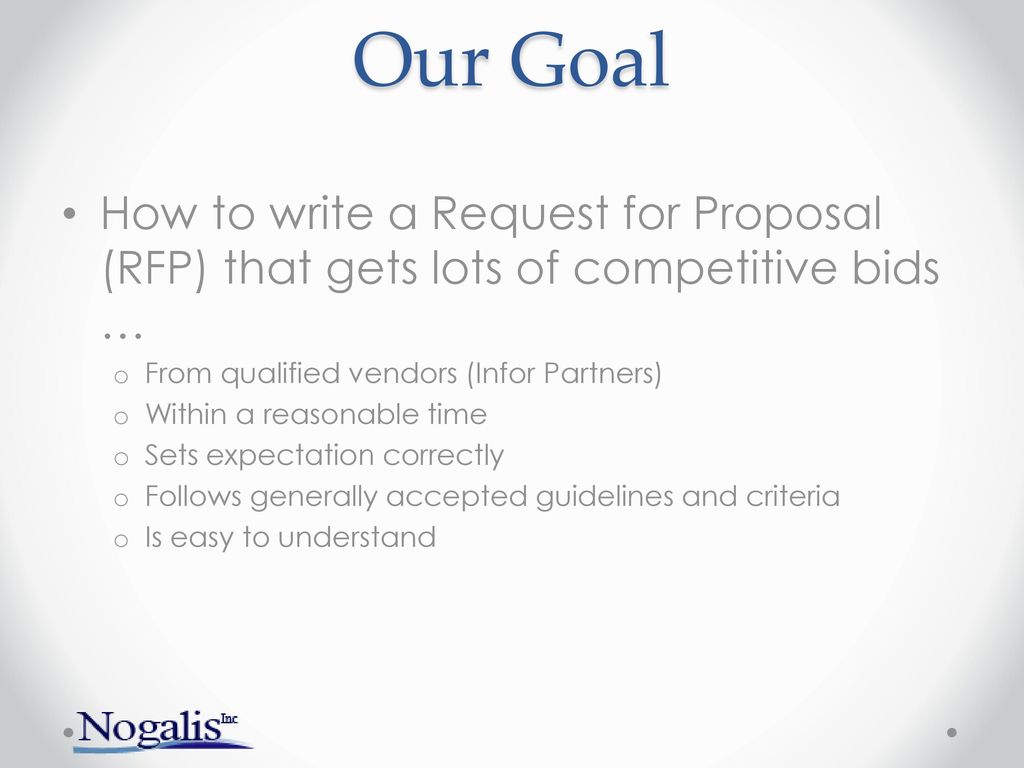 Our Goal

• How to write a Request for Proposal (RFP) that gets lots of competitive bids …
  o From qualified vendors (Infor Partners)
  o Within a reasonable time
  o Sets expectation correctly
  o Follows generally accepted guidelines and criteria
  o Is easy to understand

Nogalis Inc